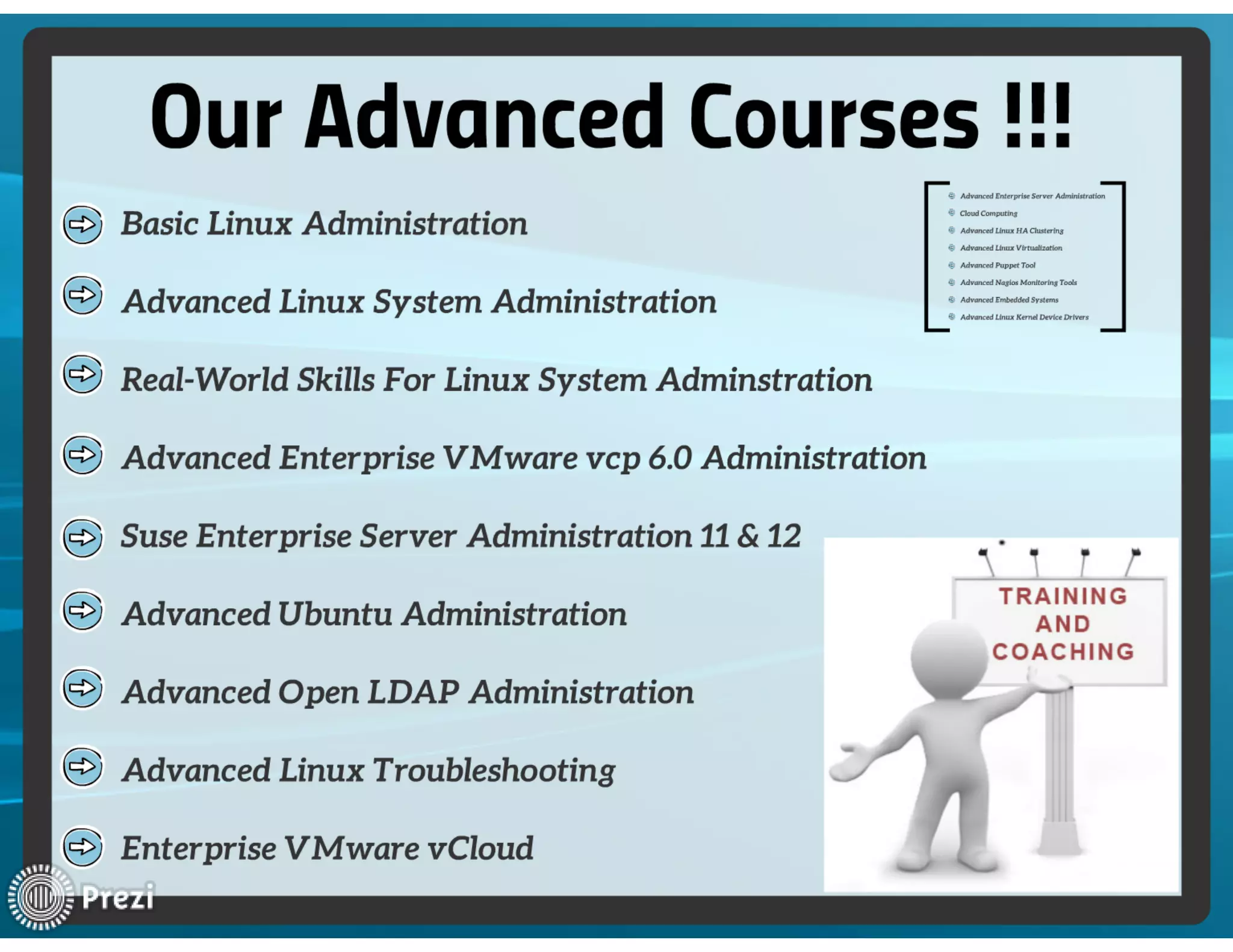 Our Advanced Courses !!!

Basic Linux Administration

Advanced Linux System Administration

Real-World Skills For Linux System Adminstration

Advanced Enterprise VMware vcp 6.0 Administration

Suse Enterprise Server Administration 11 & 12

Advanced Ubuntu Administration

Advanced Open LDAP Administration

Advanced Linux Troubleshooting

Enterprise VMware vCloud

Advanced Enterprise Server Administration
Cloud Computing
Advanced Linux HA Clustering
Advanced Linux Virtualization
Advanced Puppet Tool
Advanced Nagios Monitoring Tools
Advanced Embedded Systems
Advanced Linux Kernel Device Drivers

TRAINING AND COACHING

Prezi